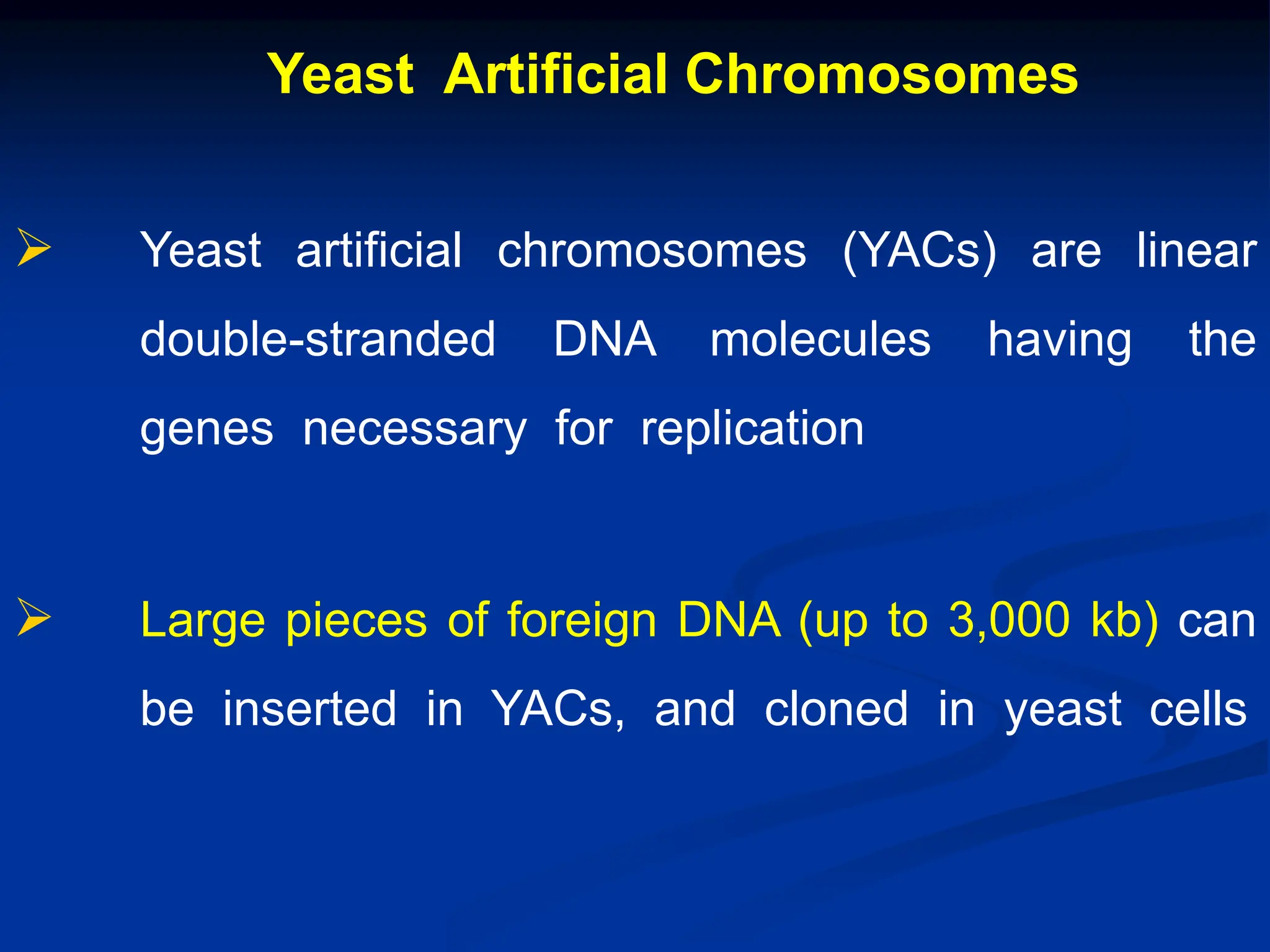 Yeast Artificial Chromosomes

➢ Yeast artificial chromosomes (YACs) are linear double-stranded DNA molecules having the genes necessary for replication

➢ Large pieces of foreign DNA (up to 3,000 kb) can be inserted in YACs, and cloned in yeast cells